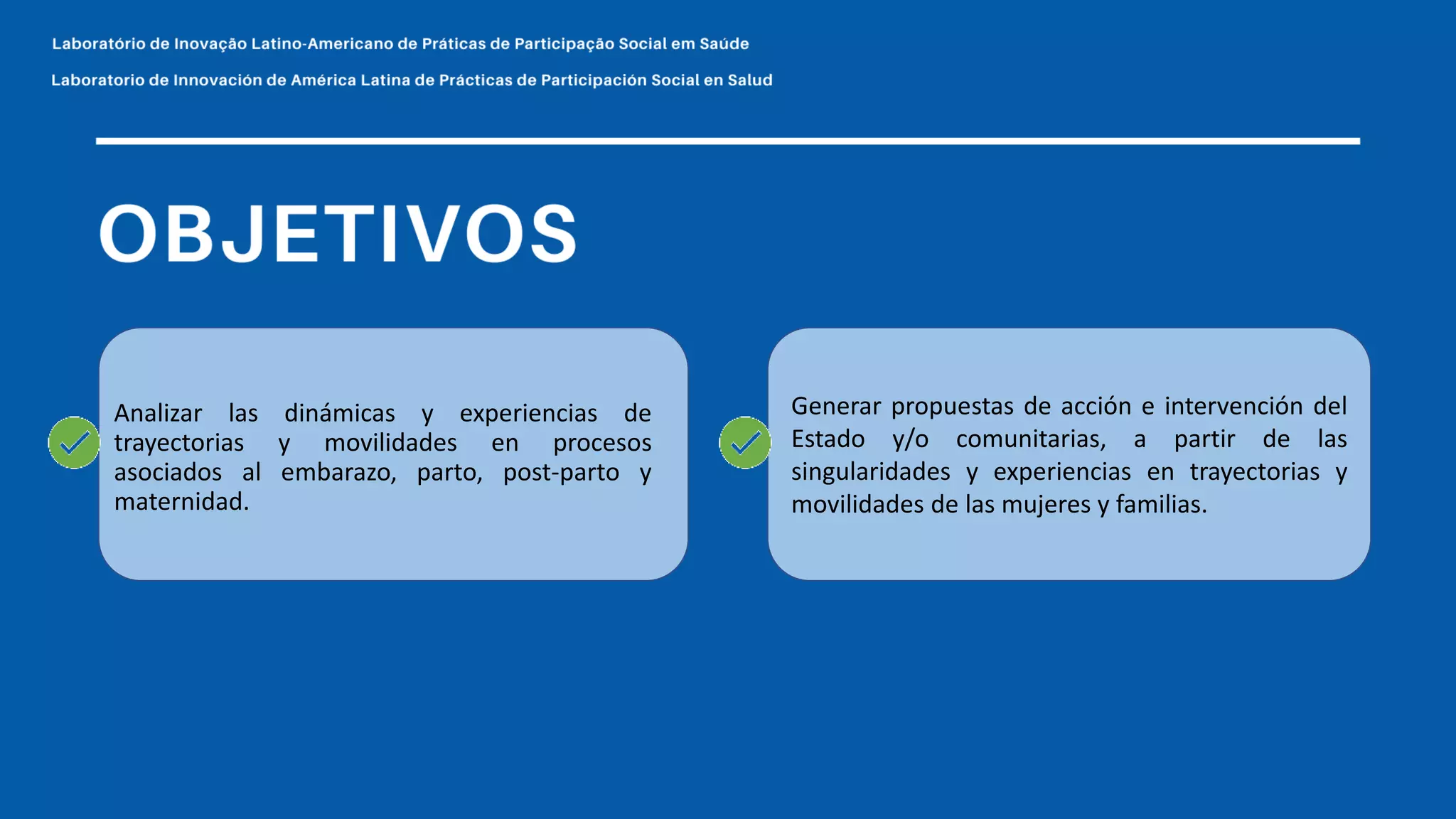 Laboratório de Inovação Latino-Americano de Práticas de Participação Social em Saúde

Laboratorio de Innovación de América Latina de Prácticas de Participación Social en Salud

OBJETIVOS

Analizar las dinámicas y experiencias de trayectorias y movilidades en procesos asociados al embarazo, parto, post-parto y maternidad.

Generar propuestas de acción e intervención del Estado y/o comunitarias, a partir de las singularidades y experiencias en trayectorias y movilidades de las mujeres y familias.